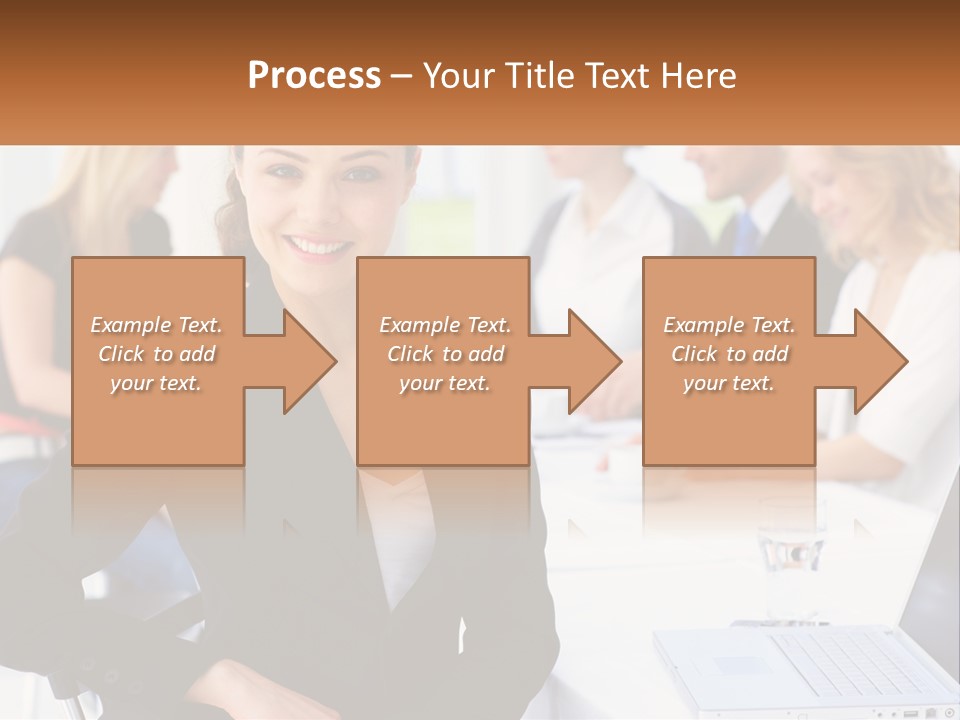 Process – Your Title Text Here

Example Text. Click to add your text.

Example Text. Click to add your text.

Example Text. Click to add your text.